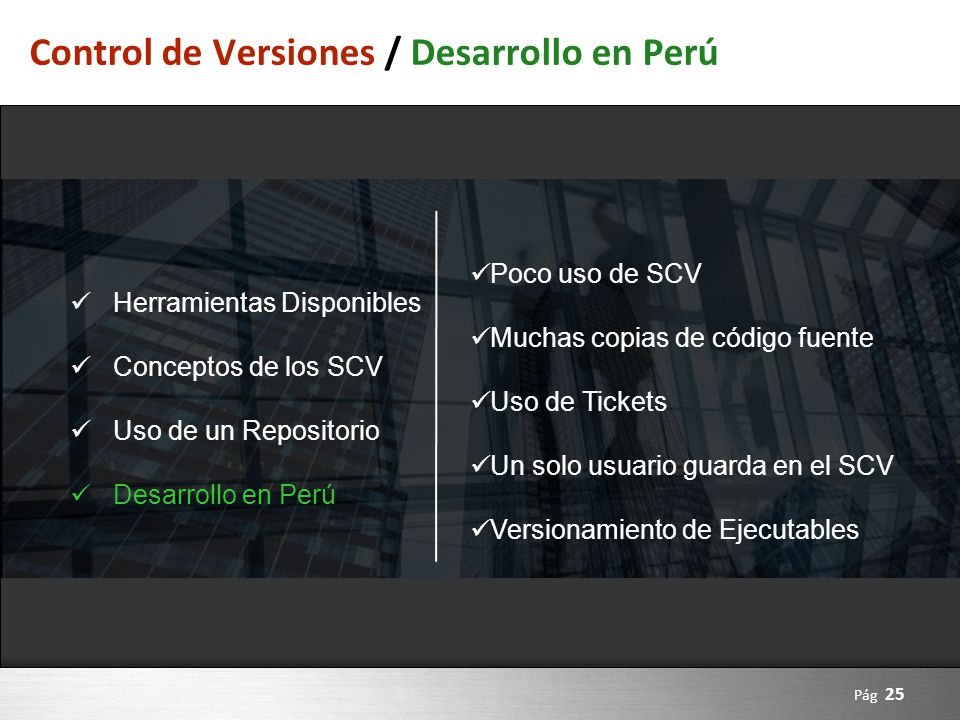 Control de Versiones / Desarrollo en Perú

✓ Herramientas Disponibles

✓ Conceptos de los SCV

✓ Uso de un Repositorio

✓ Desarrollo en Perú

✓Poco uso de SCV

✓Muchas copias de código fuente

✓Uso de Tickets

✓Un solo usuario guarda en el SCV

✓Versionamiento de Ejecutables

Pág 25